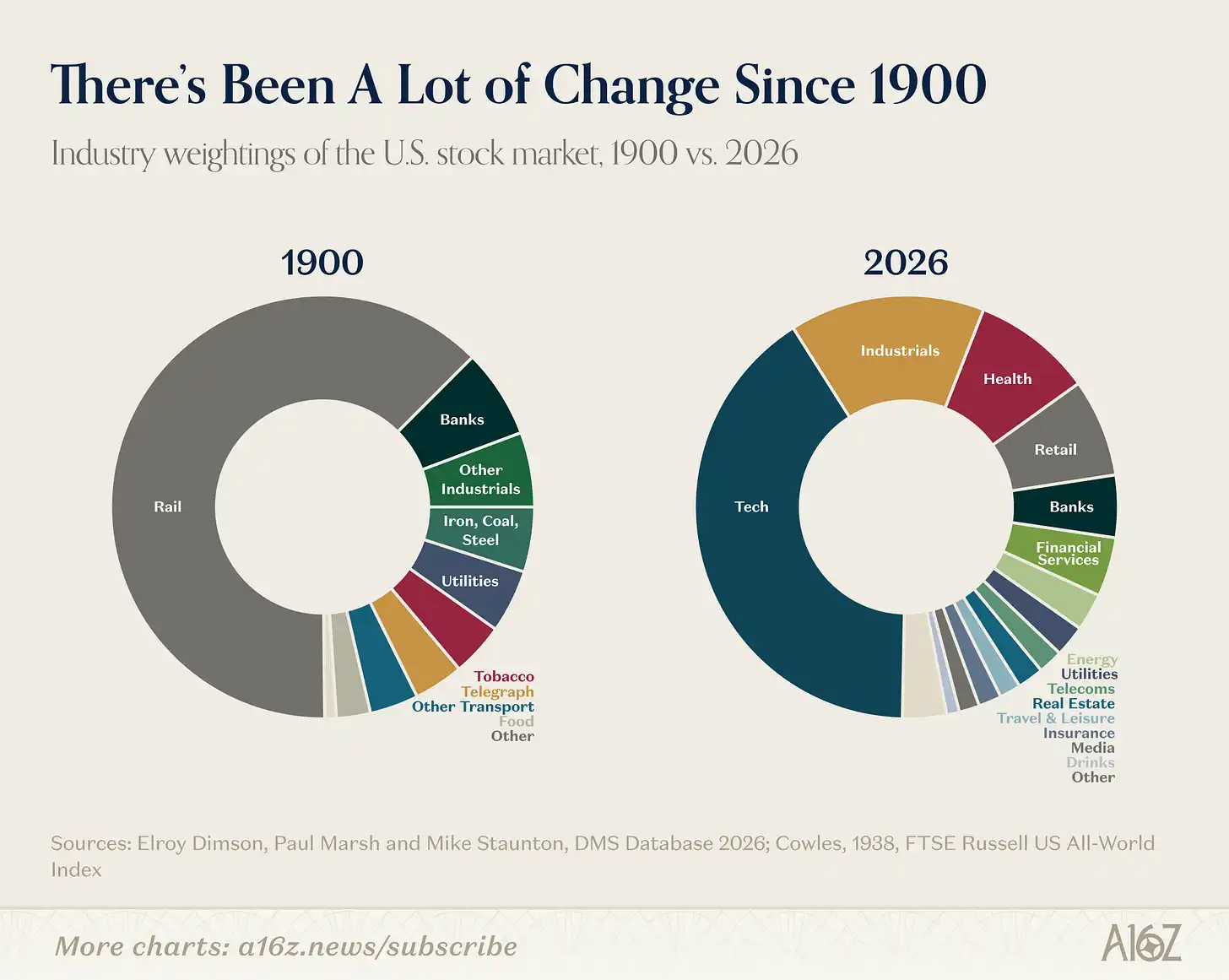 There's Been A Lot of Change Since 1900

Industry weightings of the U.S. stock market, 1900 vs. 2026

1900

Rail
Banks
Other Industrials
Iron, Coal, Steel
Utilities
Tobacco
Telegraph
Other Transport
Food
Other

2026

Tech
Industrials
Health
Retail
Banks
Financial Services
Energy
Utilities
Telecoms
Real Estate
Travel & Leisure
Insurance
Media
Drinks
Other

Sources: Elroy Dimson, Paul Marsh and Mike Staunton, DMS Database 2026; Cowles, 1938, FTSE Russell US All-World Index

More charts: a16z.news/subscribe

A16Z